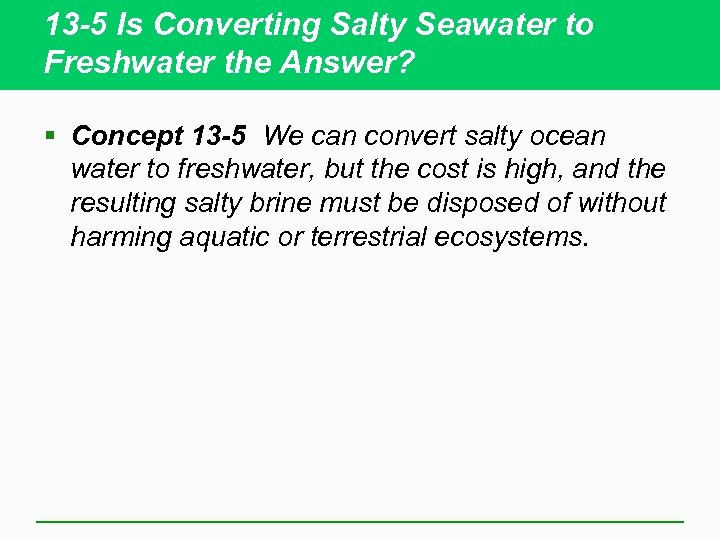 13-5 Is Converting Salty Seawater to Freshwater the Answer?

▪ Concept 13-5 We can convert salty ocean water to freshwater, but the cost is high, and the resulting salty brine must be disposed of without harming aquatic or terrestrial ecosystems.